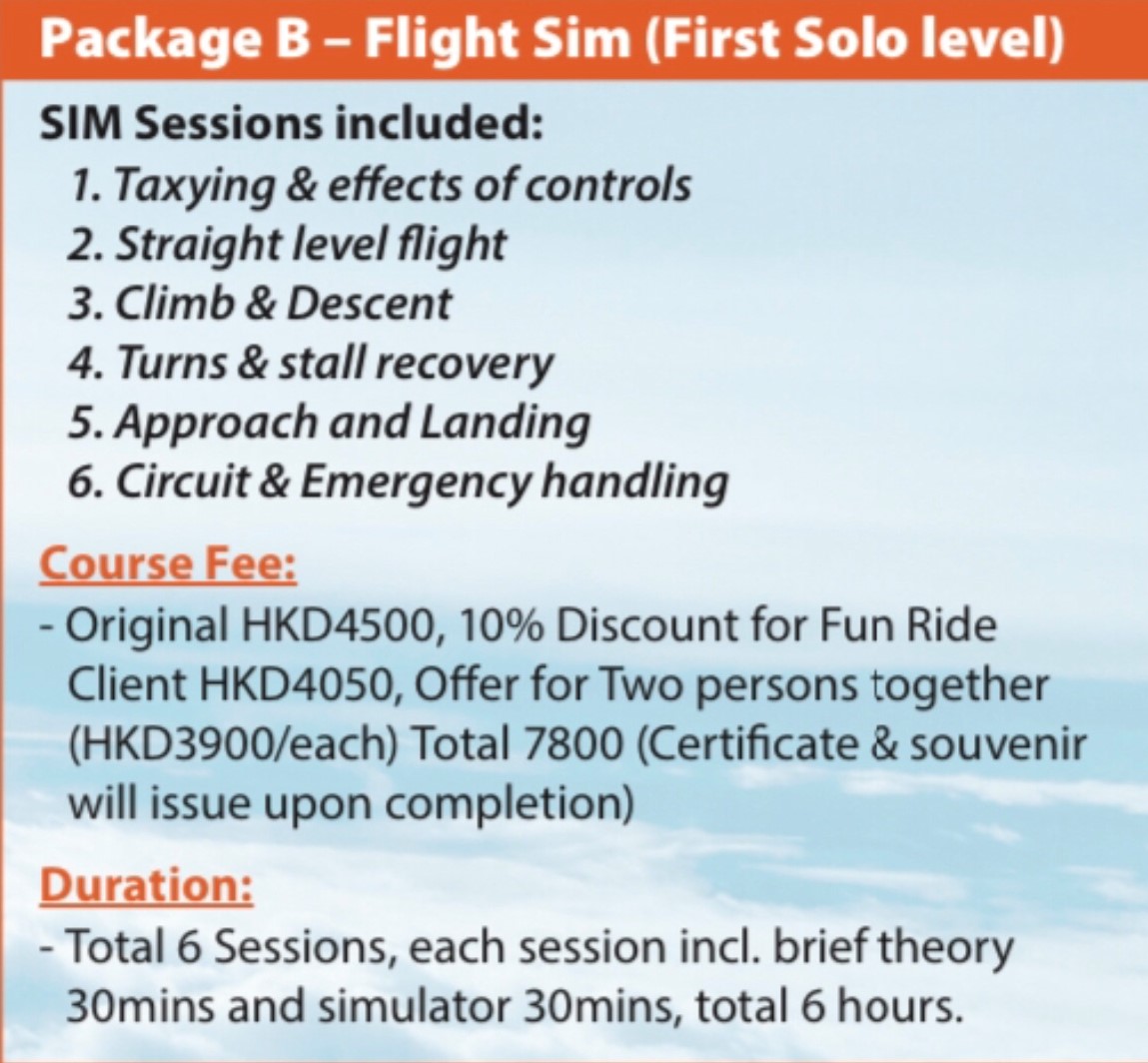 Package B – Flight Sim (First Solo level)

SIM Sessions included:
1. Taxying & effects of controls
2. Straight level flight
3. Climb & Descent
4. Turns & stall recovery
5. Approach and Landing
6. Circuit & Emergency handling

Course Fee:
- Original HKD4500, 10% Discount for Fun Ride Client HKD4050, Offer for Two persons together (HKD3900/each) Total 7800 (Certificate & souvenir will issue upon completion)

Duration:
- Total 6 Sessions, each session incl. brief theory 30mins and simulator 30mins, total 6 hours.